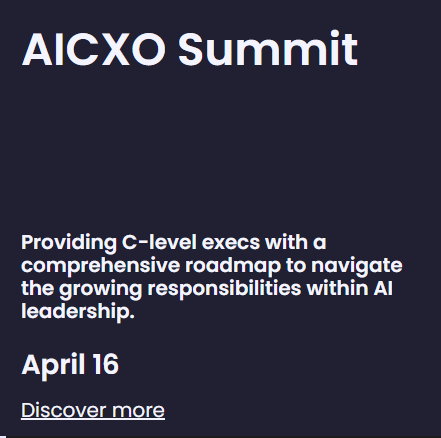 AICXO Summit

Providing C-level execs with a comprehensive roadmap to navigate the growing responsibilities within AI leadership.

April 16

Discover more